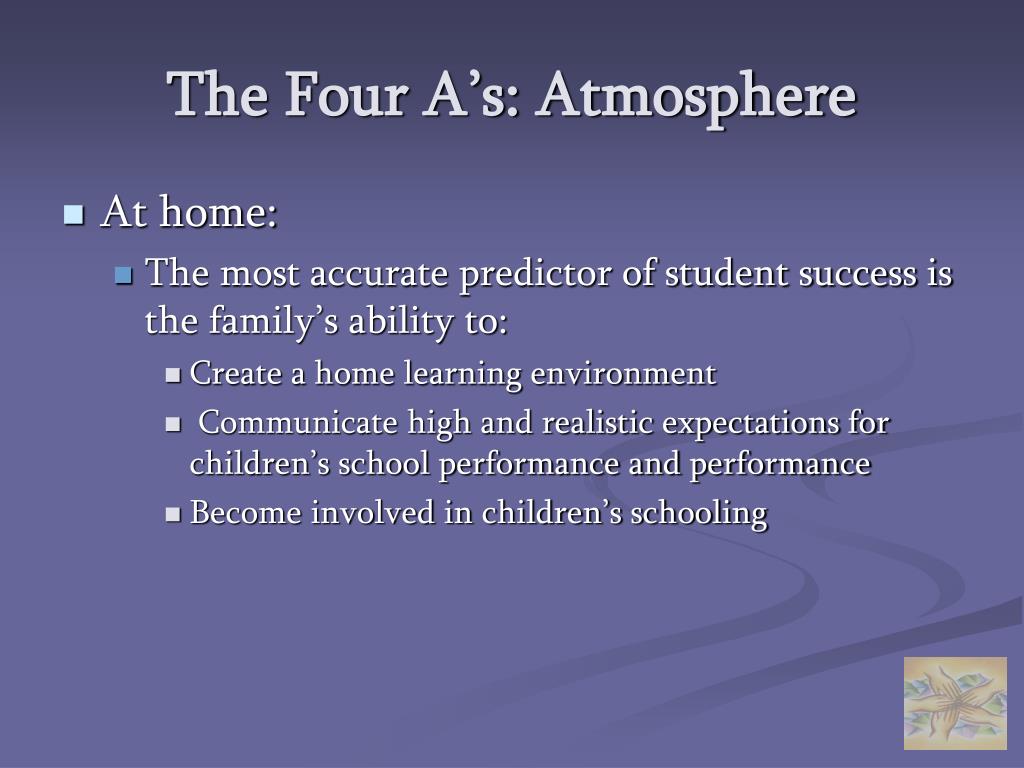 The Four A’s: Atmosphere

At home:

The most accurate predictor of student success is the family’s ability to:

Create a home learning environment

Communicate high and realistic expectations for children’s school performance and performance

Become involved in children’s schooling